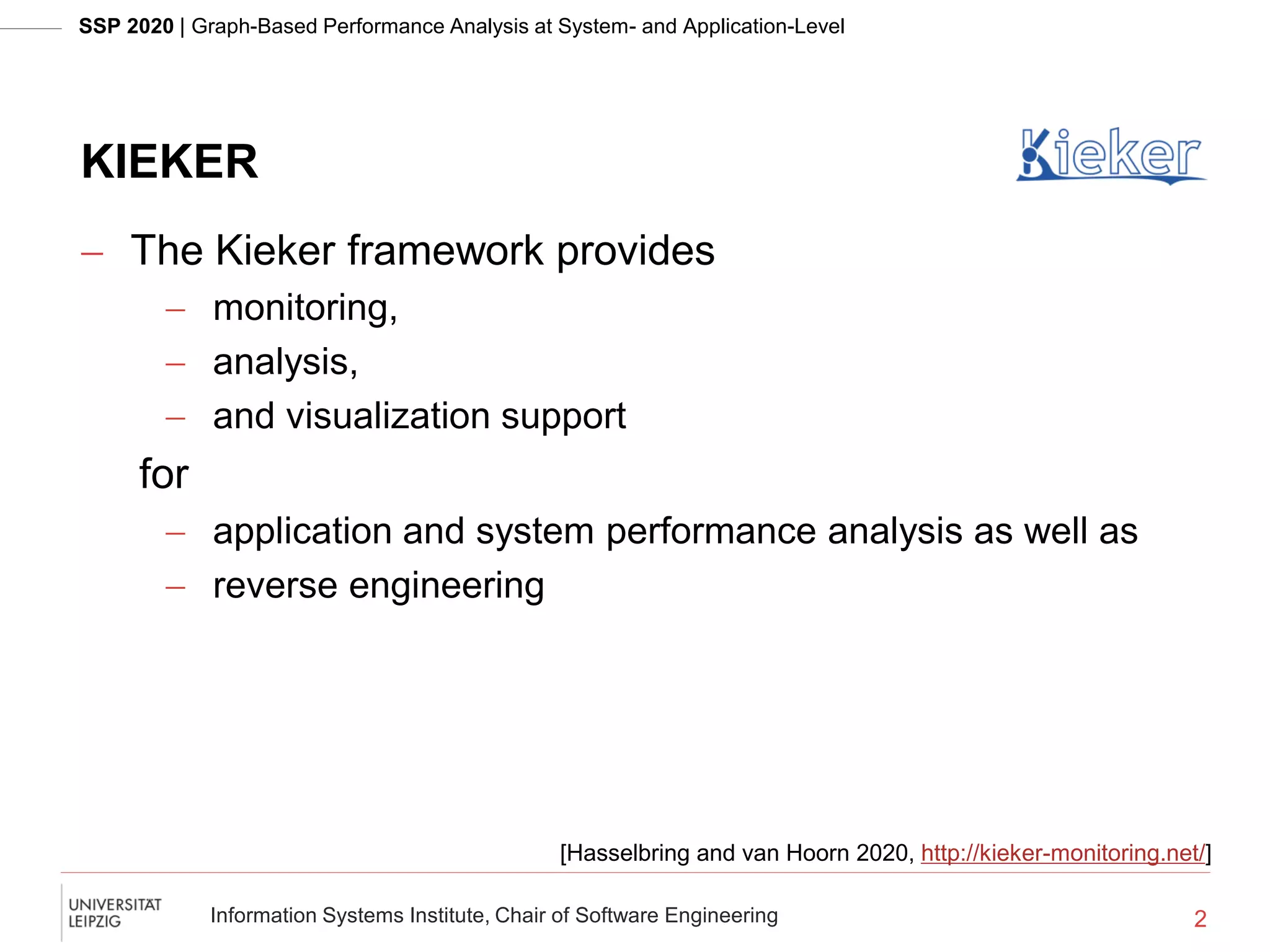 SSP 2020 | Graph-Based Performance Analysis at System- and Application-Level

KIEKER

Kieker

– The Kieker framework provides
  – monitoring,
  – analysis,
  – and visualization support
 for
  – application and system performance analysis as well as
  – reverse engineering

[Hasselbring and van Hoorn 2020, http://kieker-monitoring.net/]

UNIVERSITÄT LEIPZIG

Information Systems Institute, Chair of Software Engineering

2